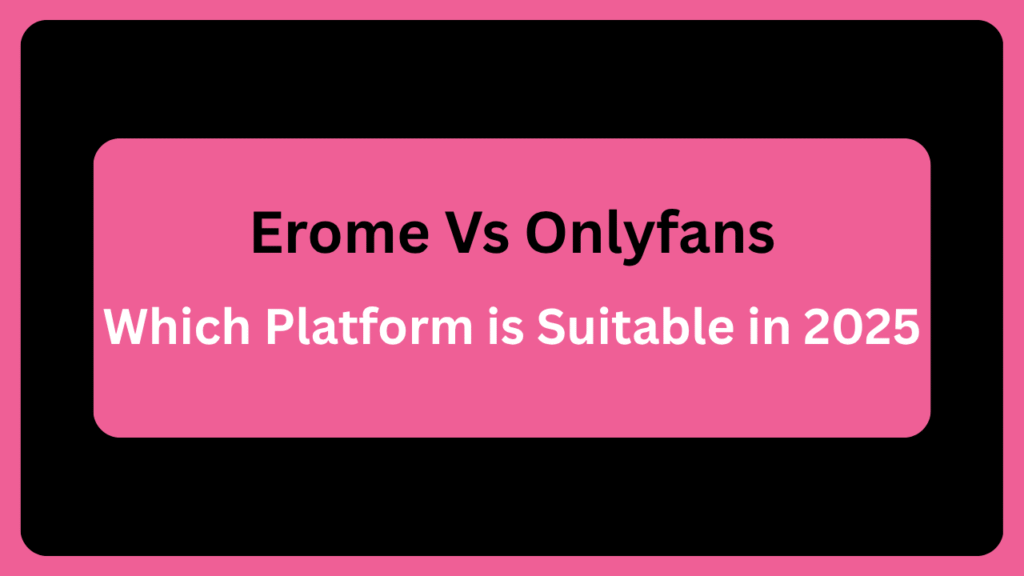 Erome Vs Onlyfans

Which Platform is Suitable in 2025